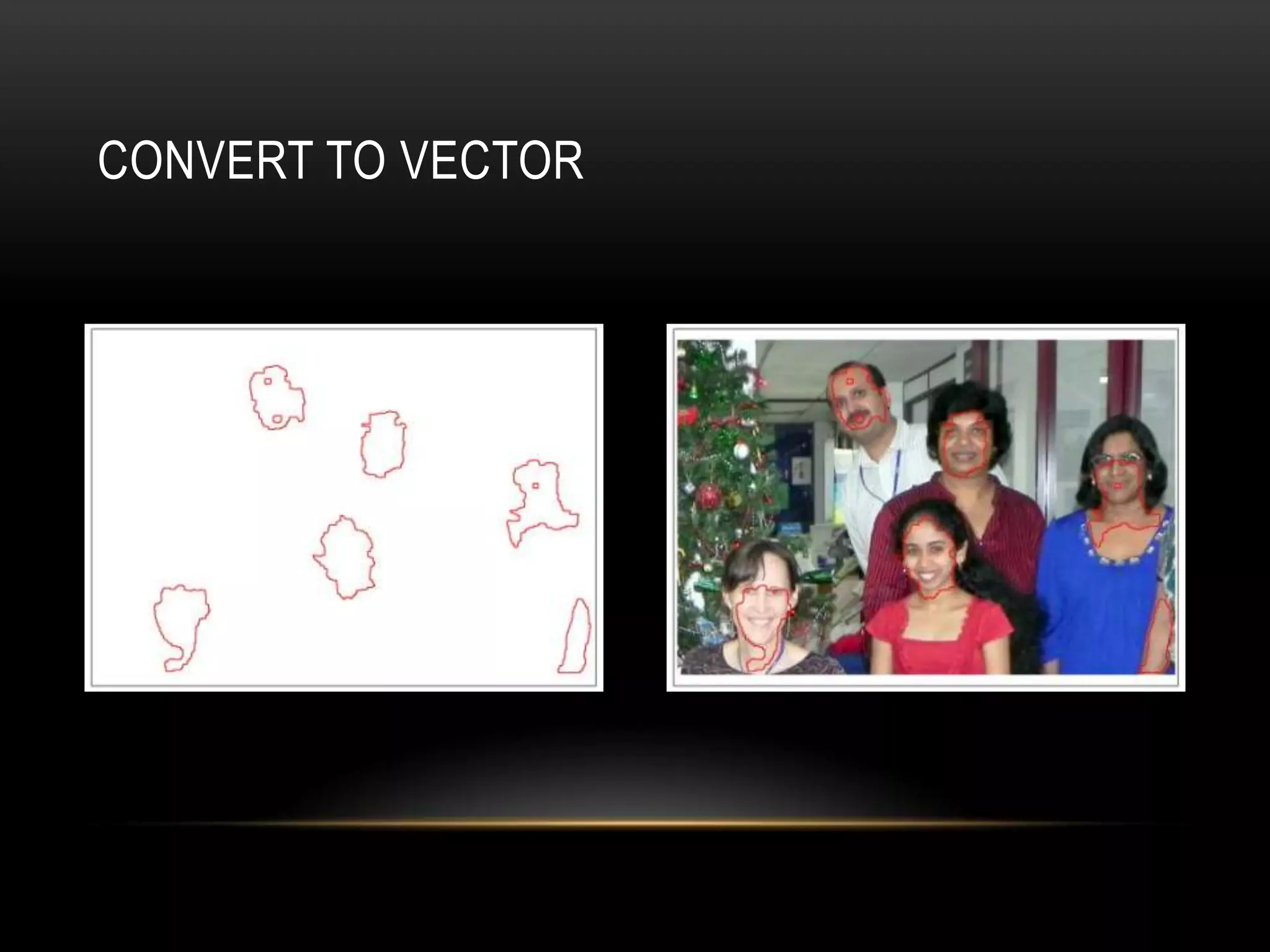 CONVERT TO VECTOR